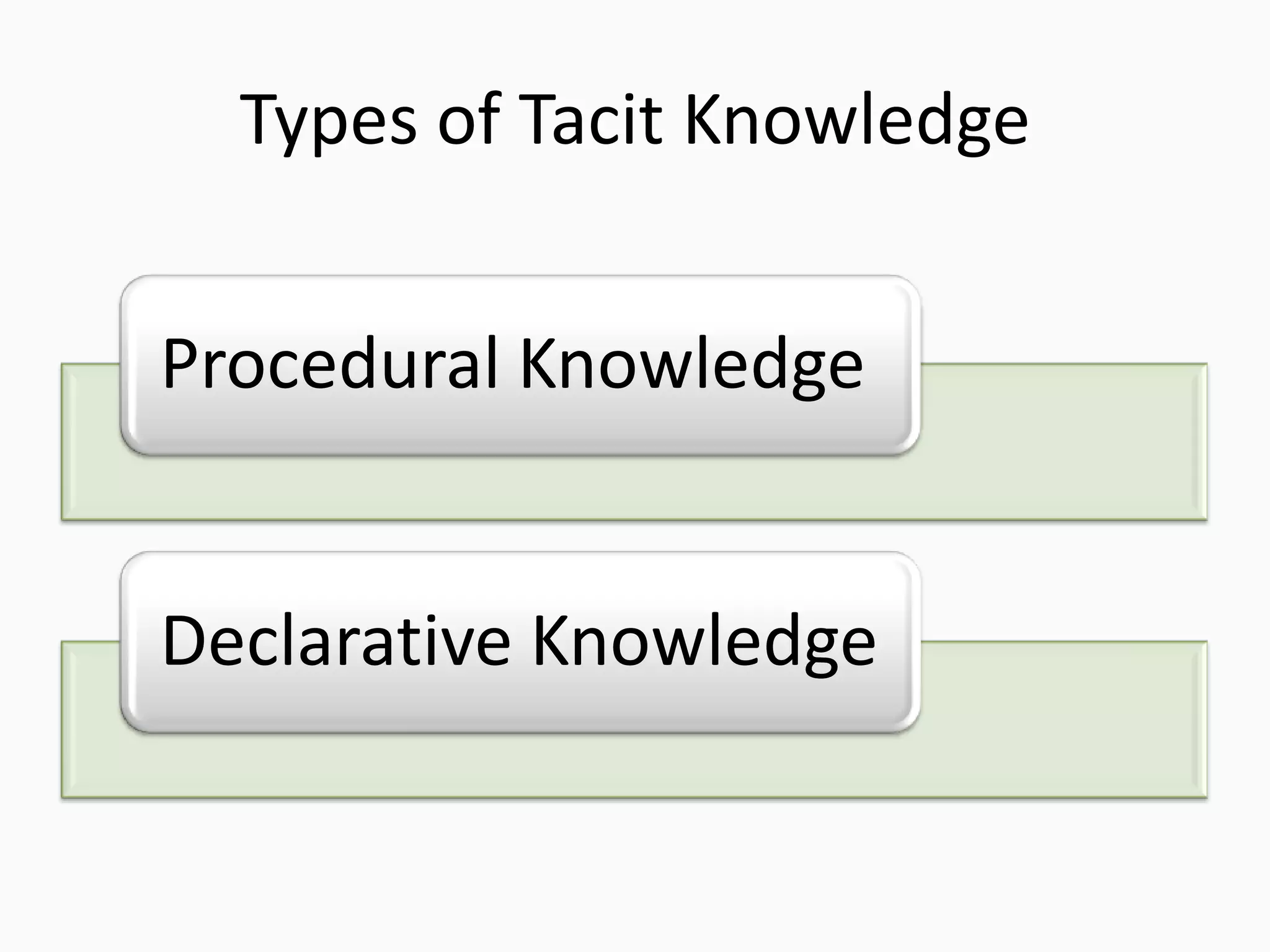 Types of Tacit Knowledge

Procedural Knowledge

Declarative Knowledge